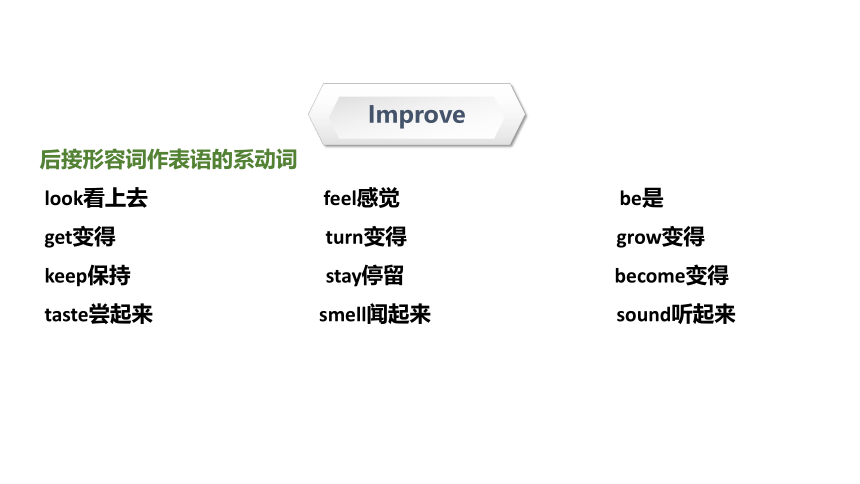 Improve

后接形容词作表语的系动词

look看上去
get变得
keep保持
taste尝起来

feel感觉
turn变得
stay停留
smell闻起来

be是
grow变得
become变得
sound听起来